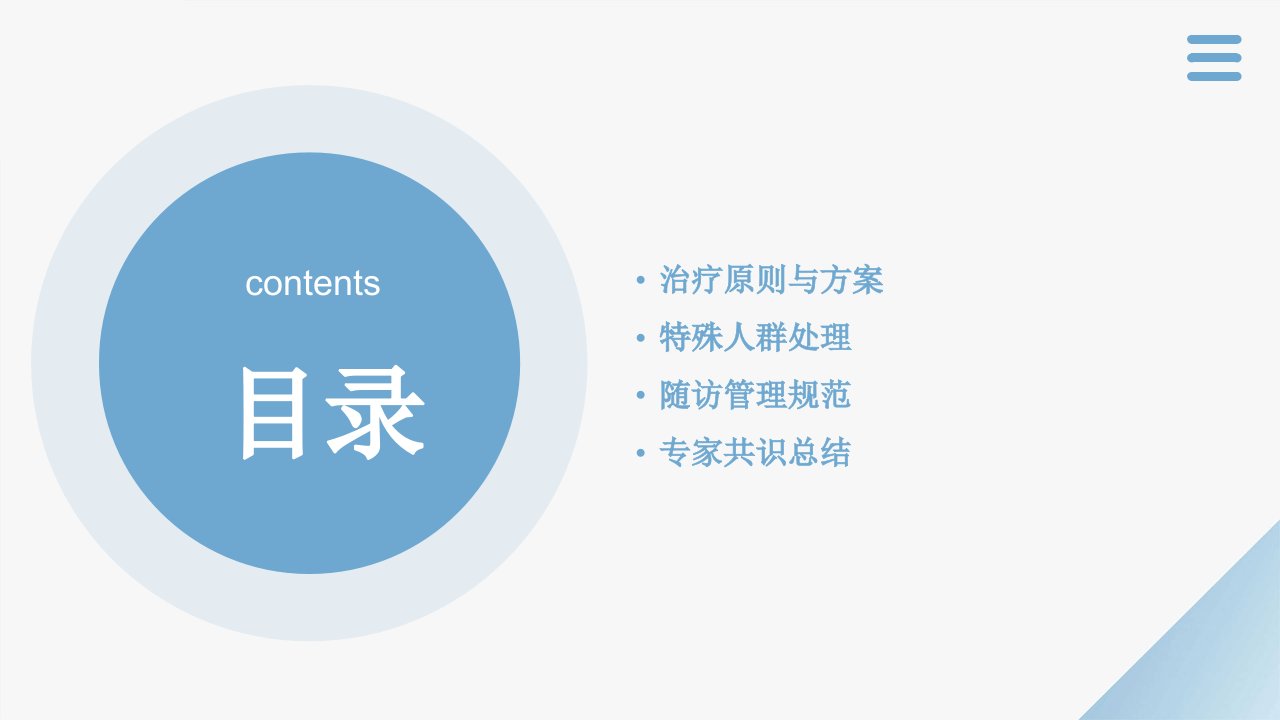 contents

目录

• 治疗原则与方案
• 特殊人群处理
• 随访管理规范
• 专家共识总结